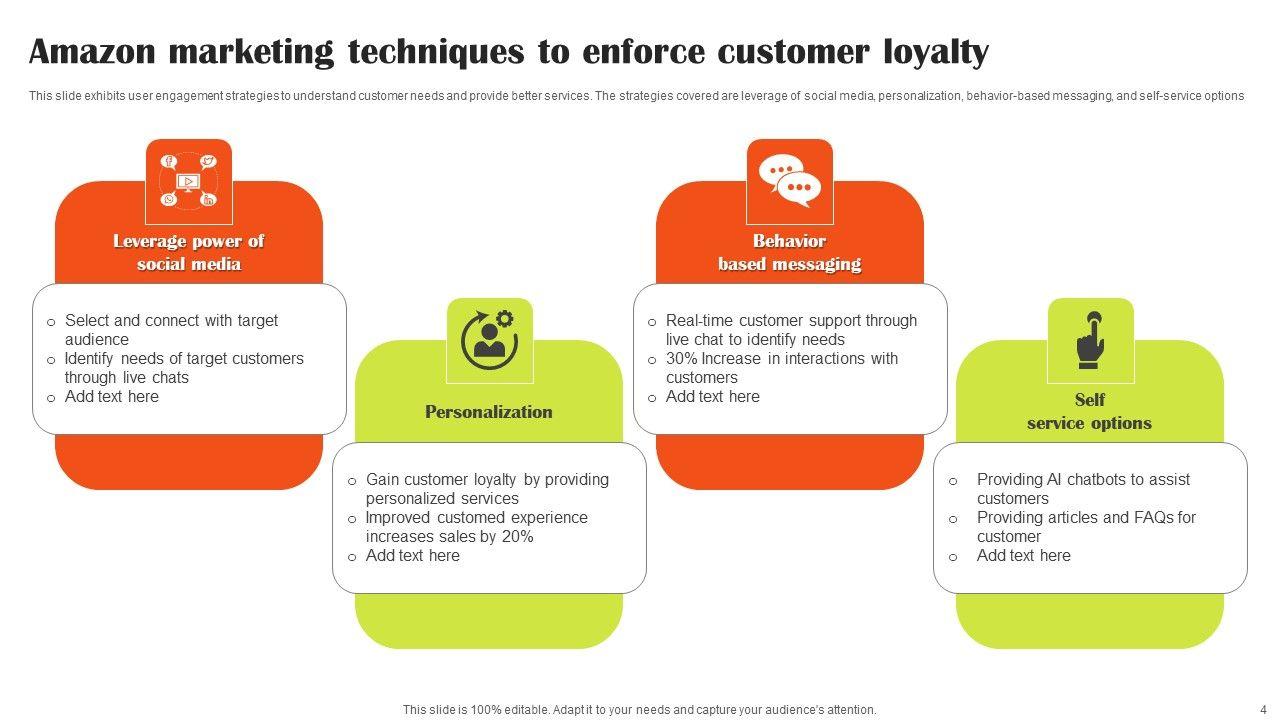 Amazon marketing techniques to enforce customer loyalty

This slide exhibits user engagement strategies to understand customer needs and provide better services. The strategies covered are leverage of social media, personalization, behavior-based messaging, and self-service options

Leverage power of social media

o Select and connect with target audience
o Identify needs of target customers through live chats
o Add text here

Personalization

o Gain customer loyalty by providing personalized services
o Improved customed experience increases sales by 20%
o Add text here

Behavior based messaging

o Real-time customer support through live chat to identify needs
o 30% Increase in interactions with customers
o Add text here

Self service options

o Providing AI chatbots to assist customers
o Providing articles and FAQs for customer
o Add text here

This slide is 100% editable. Adapt it to your needs and capture your audience's attention.

4